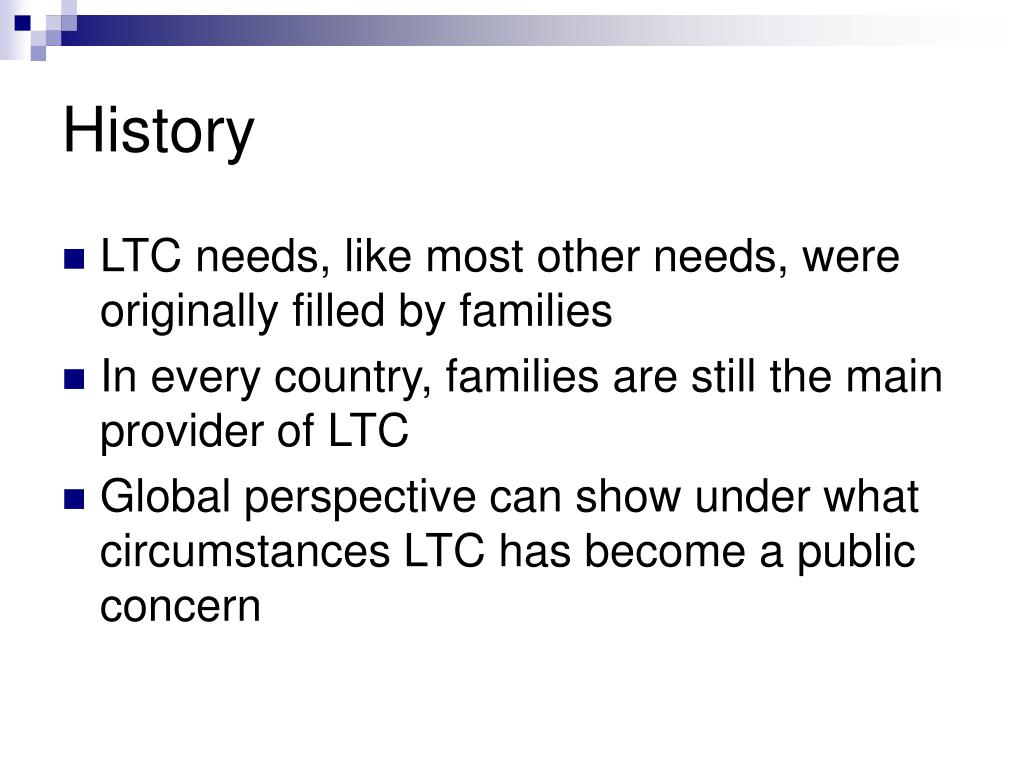 History

LTC needs, like most other needs, were originally filled by families

In every country, families are still the main provider of LTC

Global perspective can show under what circumstances LTC has become a public concern